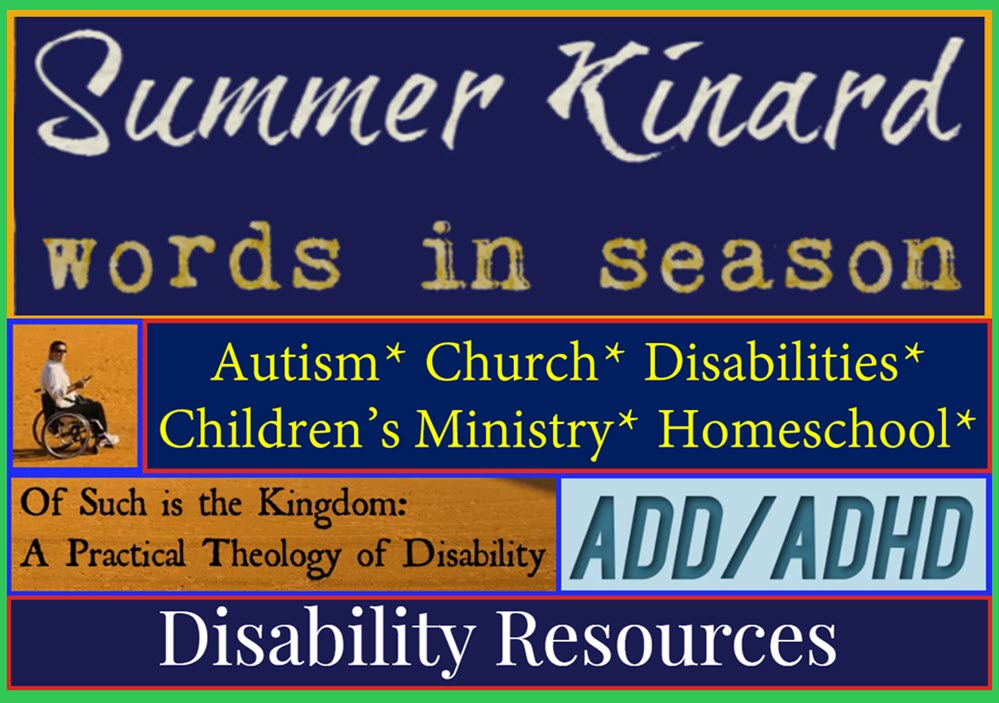 Summer Kinard
words in season

Autism* Church* Disabilities* Children's Ministry* Homeschool*

Of Such is the Kingdom: A Practical Theology of Disability

ADD/ADHD

Disability Resources